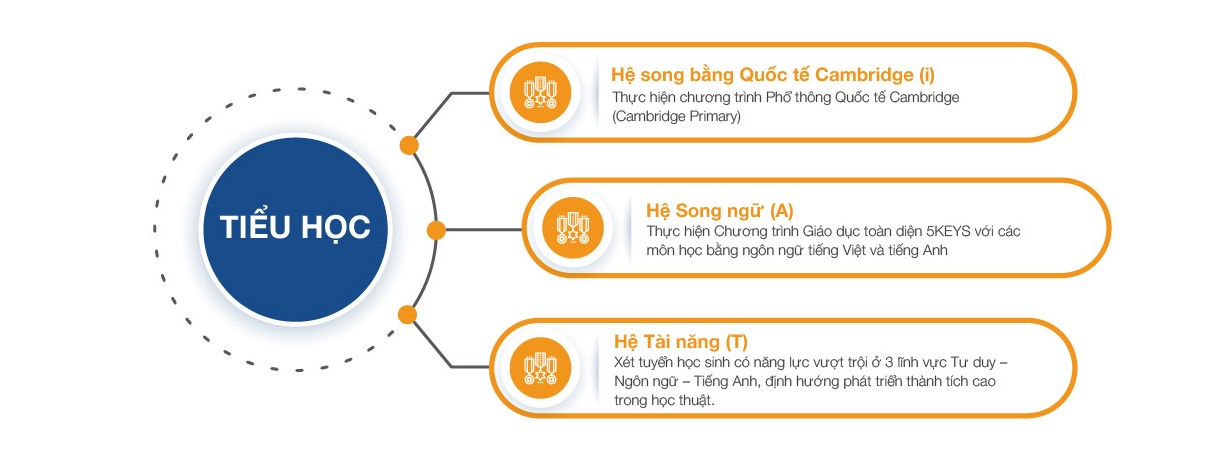 TIỂU HỌC

Hệ song bằng Quốc tế Cambridge (i)
Thực hiện chương trình Phổ thông Quốc tế Cambridge (Cambridge Primary)

Hệ Song ngữ (A)
Thực hiện Chương trình Giáo dục toàn diện 5KEYS với các môn học bằng ngôn ngữ tiếng Việt và tiếng Anh

Hệ Tài năng (T)
Xét tuyển học sinh có năng lực vượt trội ở 3 lĩnh vực Tư duy – Ngôn ngữ – Tiếng Anh, định hướng phát triển thành tích cao trong học thuật.